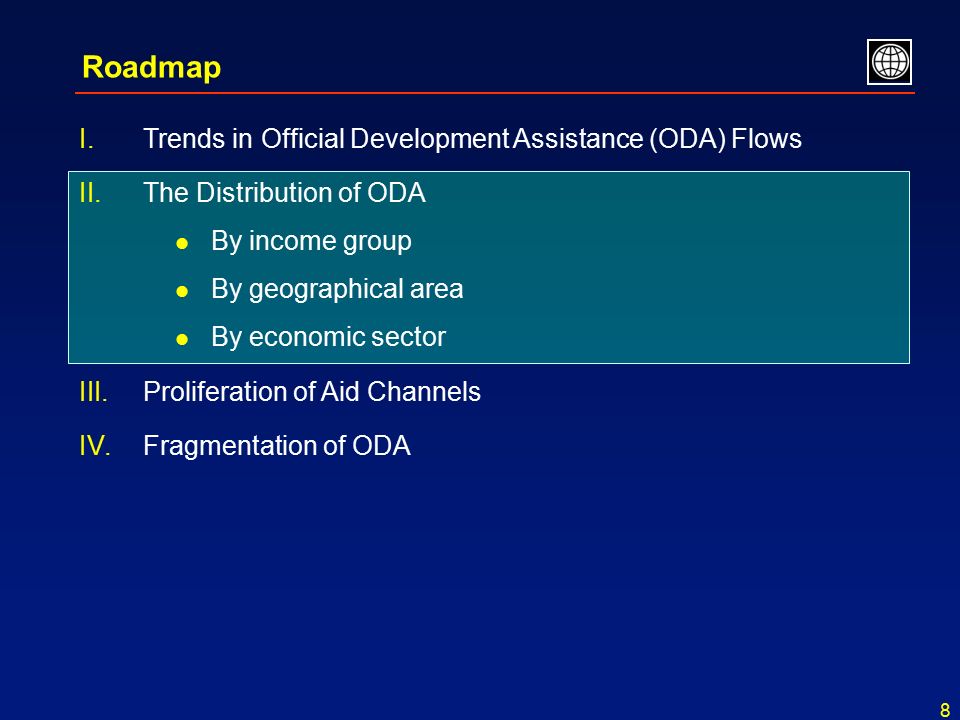 Roadmap

I. Trends in Official Development Assistance (ODA) Flows

II. The Distribution of ODA

- By income group
- By geographical area
- By economic sector

III. Proliferation of Aid Channels

IV. Fragmentation of ODA

8